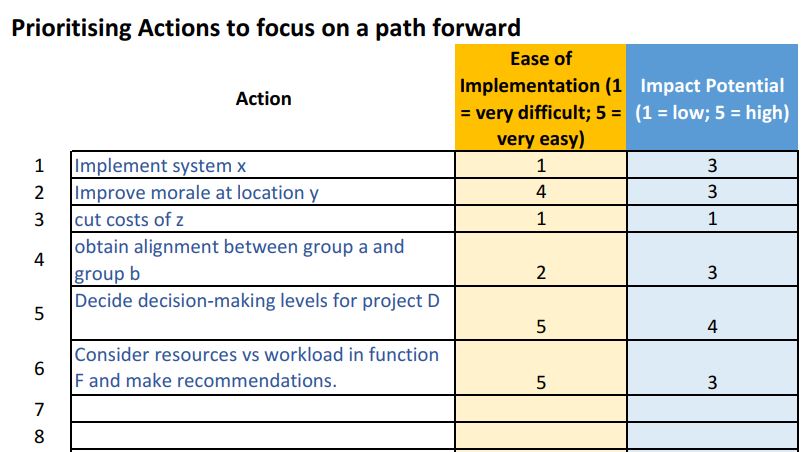 Prioritising Actions to focus on a path forward

| | Action | Ease of Implementation (1 = very difficult; 5 = very easy) | Impact Potential (1 = low; 5 = high) |
|---|---|---|---|
| 1 | Implement system x | 1 | 3 |
| 2 | Improve morale at location y | 4 | 3 |
| 3 | cut costs of z | 1 | 1 |
| 4 | obtain alignment between group a and group b | 2 | 3 |
| 5 | Decide decision-making levels for project D | 5 | 4 |
| 6 | Consider resources vs workload in function F and make recommendations. | 5 | 3 |
| 7 | | | |
| 8 | | | |